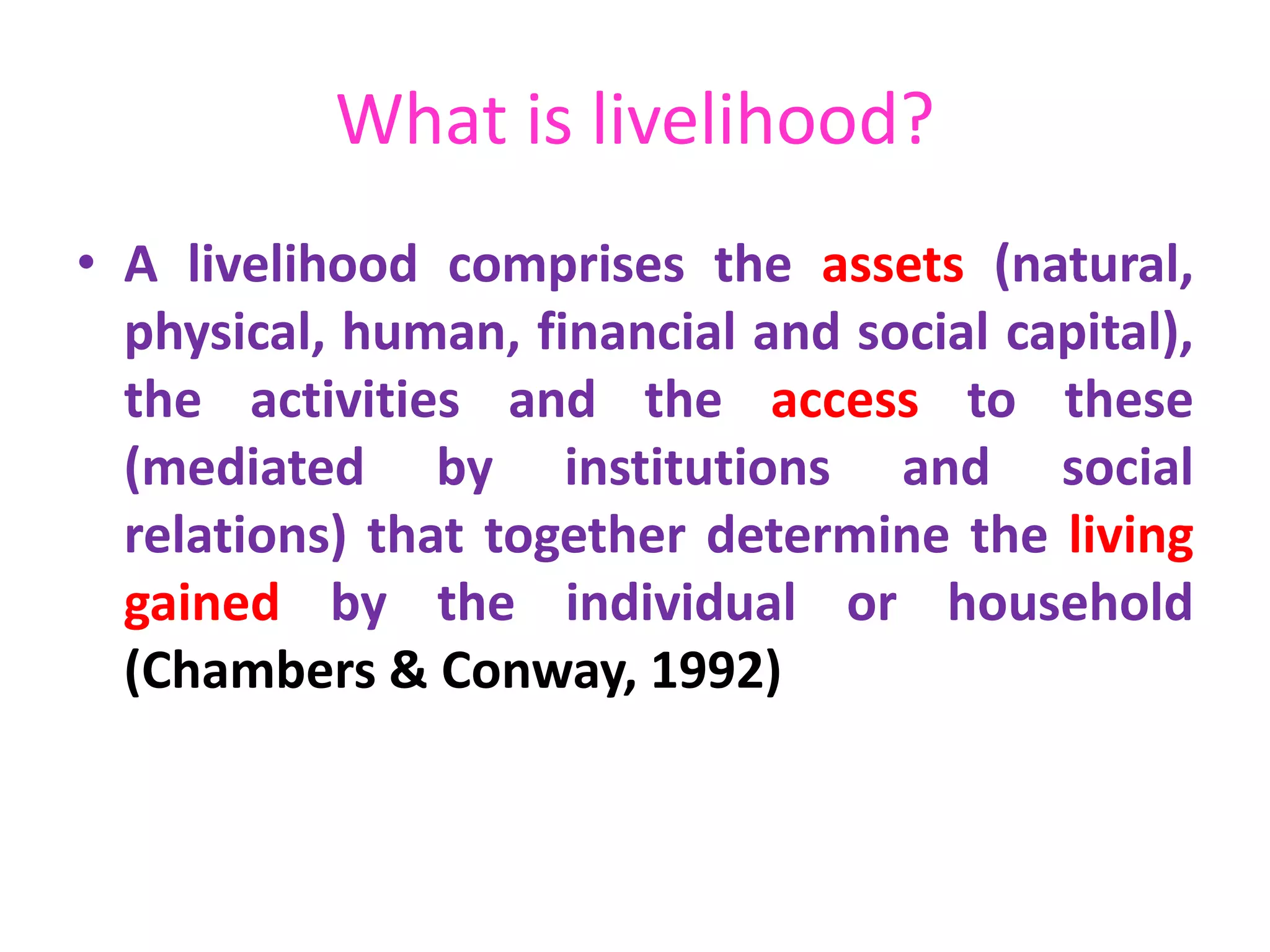 What is livelihood?

• A livelihood comprises the assets (natural, physical, human, financial and social capital), the activities and the access to these (mediated by institutions and social relations) that together determine the living gained by the individual or household (Chambers & Conway, 1992)